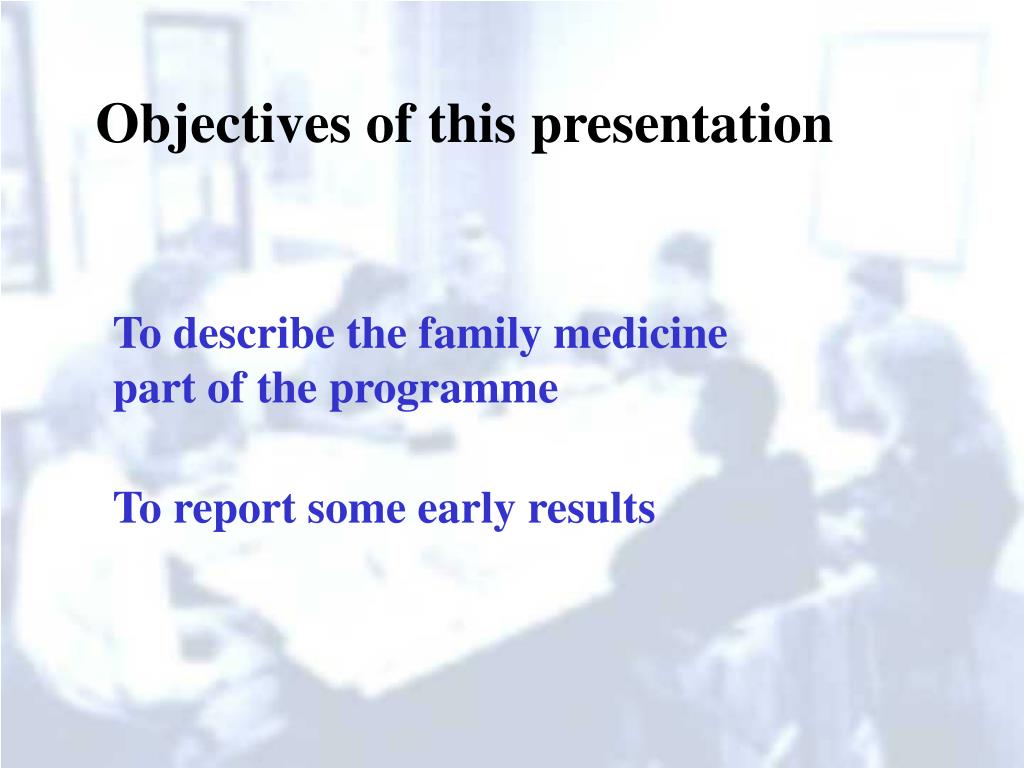 Objectives of this presentation

To describe the family medicine part of the programme

To report some early results